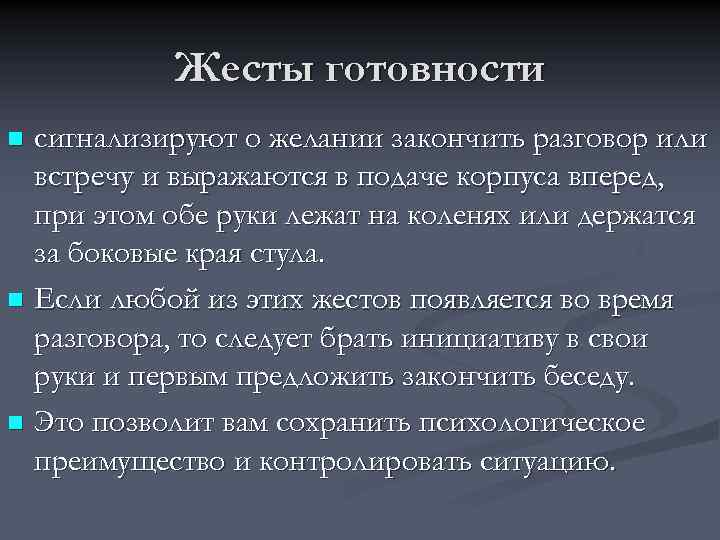 Жесты готовности

сигнализируют о желании закончить разговор или встречу и выражаются в подаче корпуса вперед, при этом обе руки лежат на коленях или держатся за боковые края стула.

Если любой из этих жестов появляется во время разговора, то следует брать инициативу в свои руки и первым предложить закончить беседу.

Это позволит вам сохранить психологическое преимущество и контролировать ситуацию.